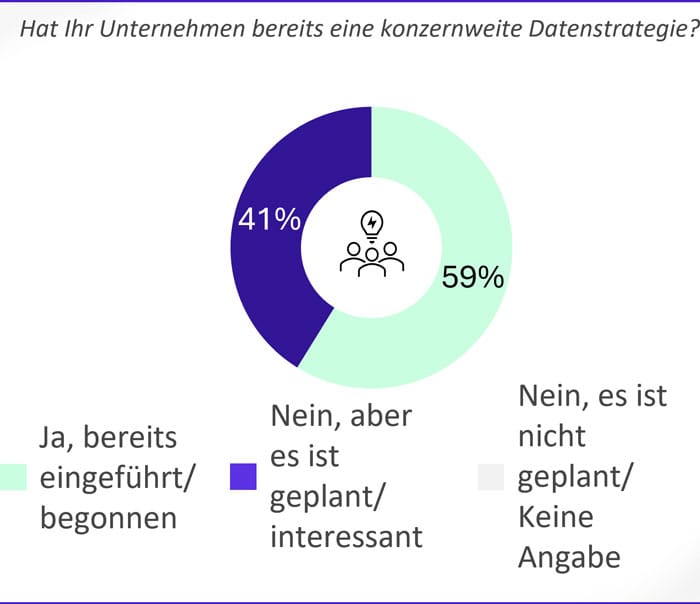 Hat Ihr Unternehmen bereits eine konzernweite Datenstrategie?

41%

59%

Ja, bereits eingeführt/ begonnen

Nein, aber es ist geplant/ interessant

Nein, es ist nicht geplant/ Keine Angabe